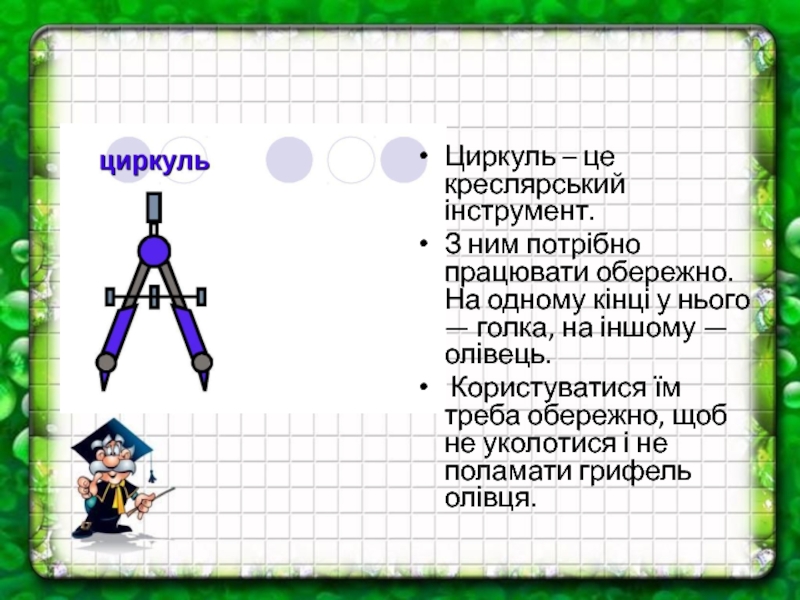 циркуль

• Циркуль – це креслярський інструмент.
• З ним потрібно працювати обережно. На одному кінці у нього — голка, на іншому — олівець.
• Користуватися їм треба обережно, щоб не уколотися і не поламати грифель олівця.